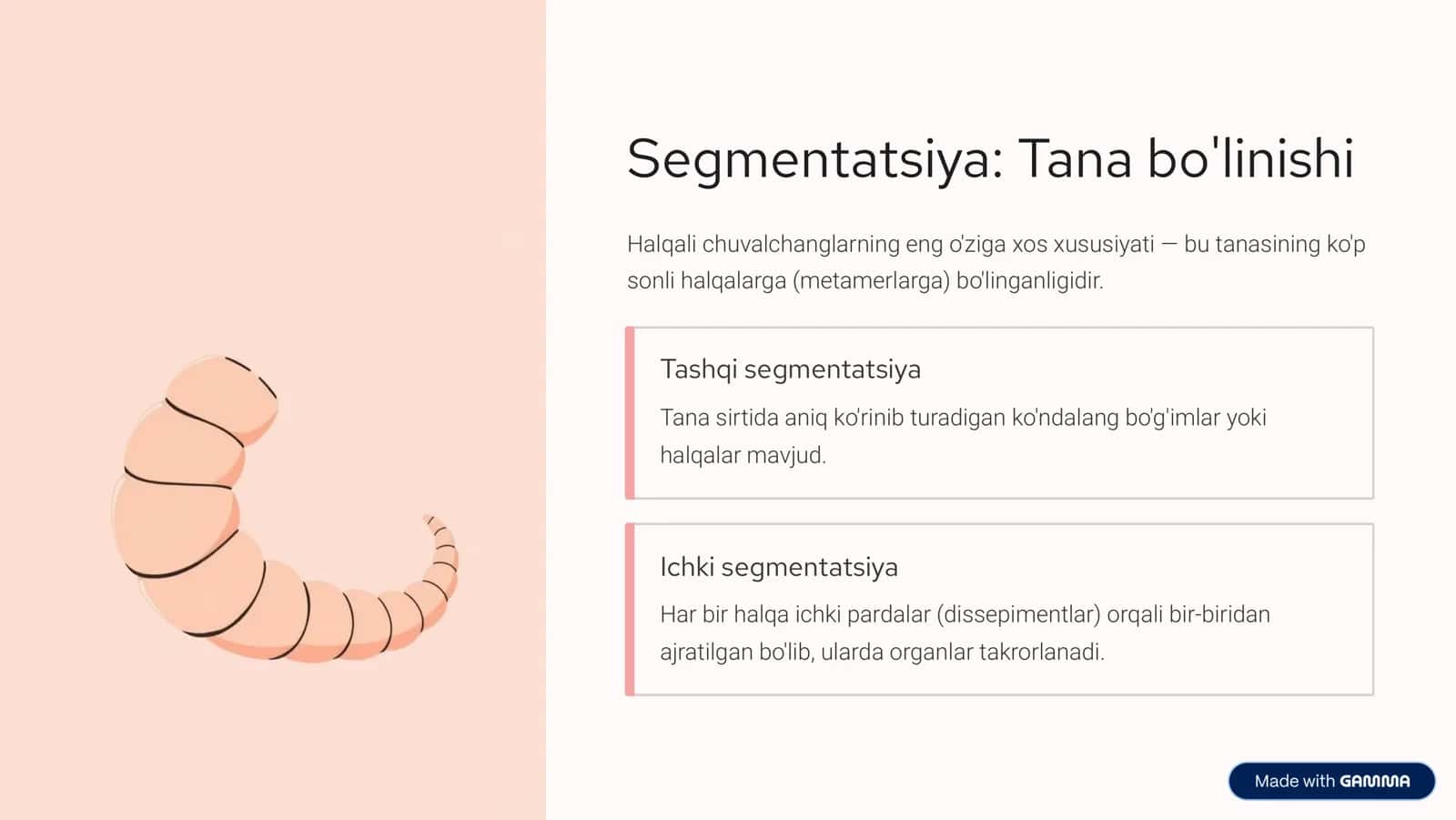 Segmentatsiya: Tana bo'linishi

Halqali chuvalchanglarning eng o'ziga xos xususiyati — bu tanasining ko'p sonli halqalarga (metamerlarga) bo'linganligidir.

Tashqi segmentatsiya

Tana sirtida aniq ko'rinib turadigan ko'ndalang bo'g'imlar yoki halqalar mavjud.

Ichki segmentatsiya

Har bir halqa ichki pardalar (dissepimentlar) orqali bir-biridan ajratilgan bo'lib, ularda organlar takrorlanadi.

Made with GAMMA